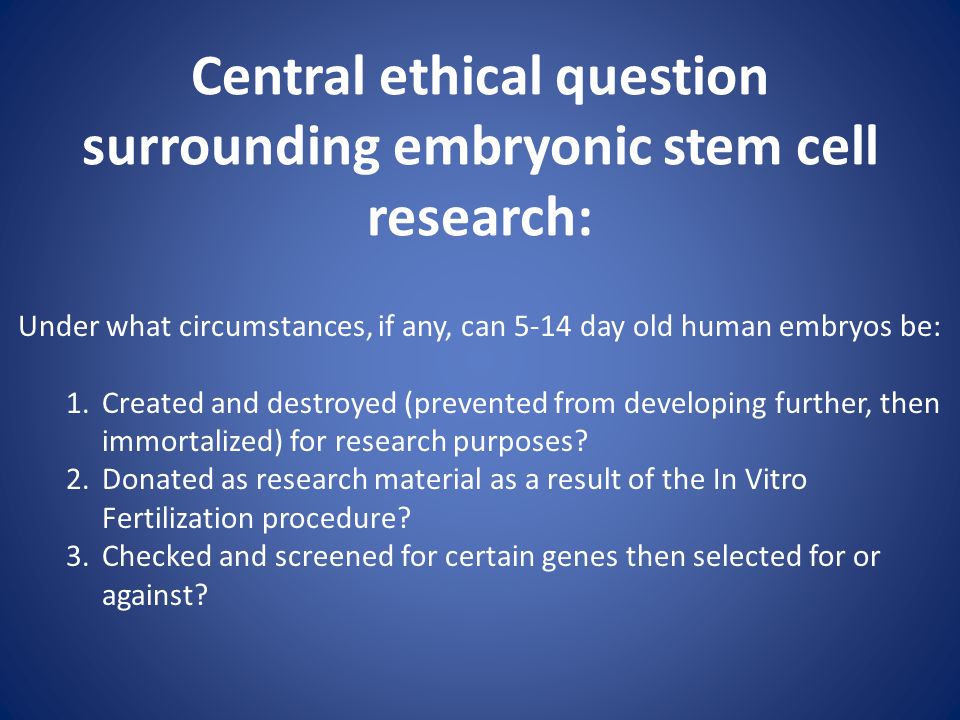 Central ethical question surrounding embryonic stem cell research:

Under what circumstances, if any, can 5-14 day old human embryos be:

1. Created and destroyed (prevented from developing further, then immortalized) for research purposes?
2. Donated as research material as a result of the In Vitro Fertilization procedure?
3. Checked and screened for certain genes then selected for or against?